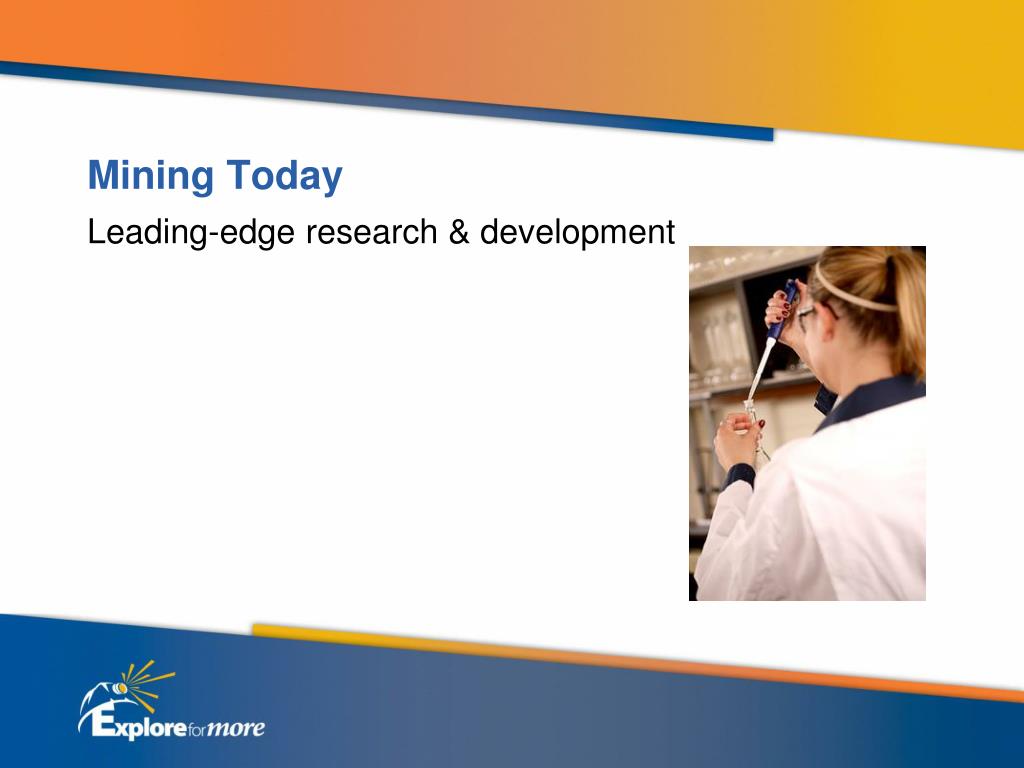 Mining Today

Leading-edge research & development

Explore for more